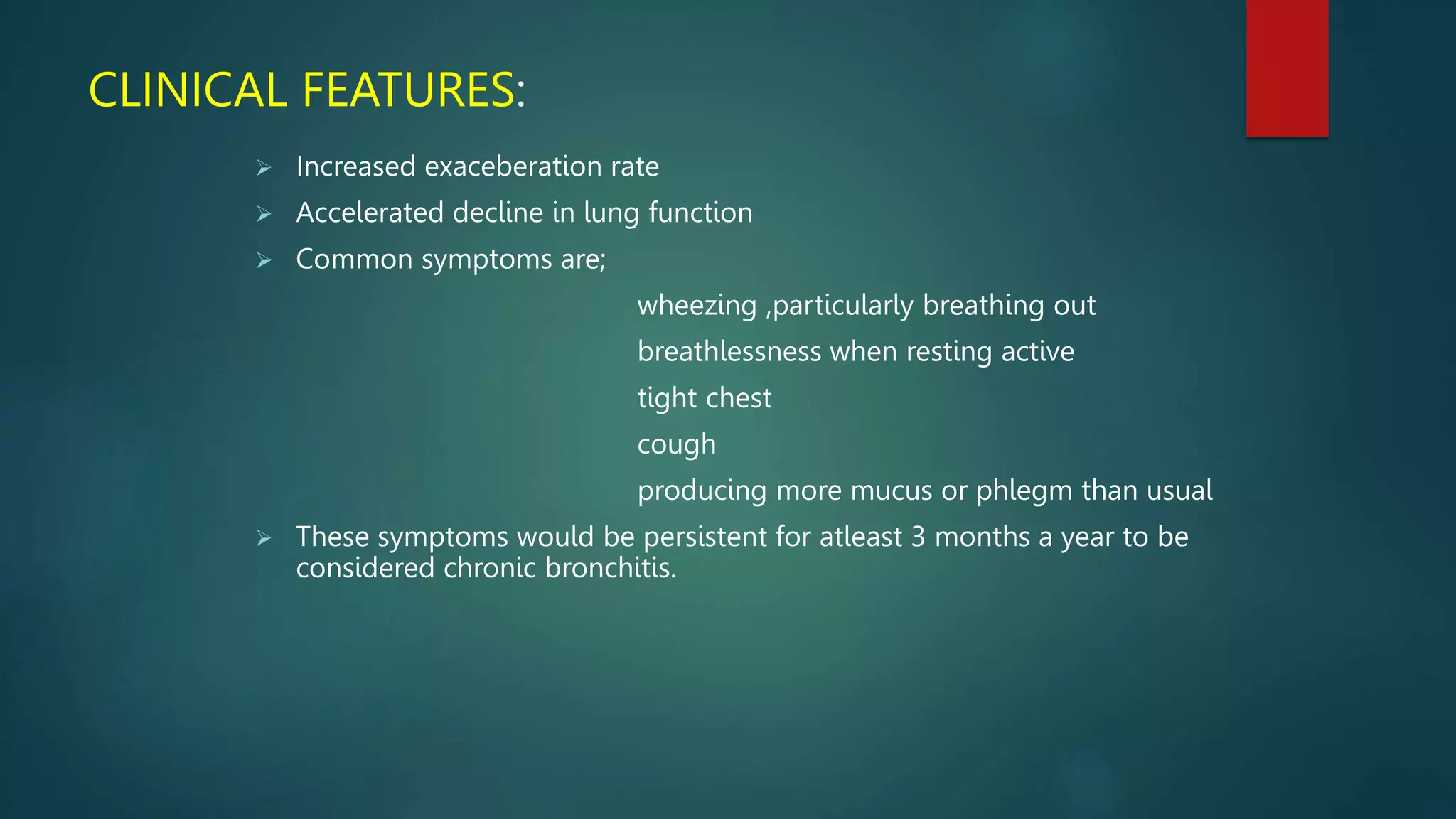 CLINICAL FEATURES:

➢ Increased exaceberation rate

➢ Accelerated decline in lung function

➢ Common symptoms are;

wheezing ,particularly breathing out

breathlessness when resting active

tight chest

cough

producing more mucus or phlegm than usual

➢ These symptoms would be persistent for atleast 3 months a year to be considered chronic bronchitis.